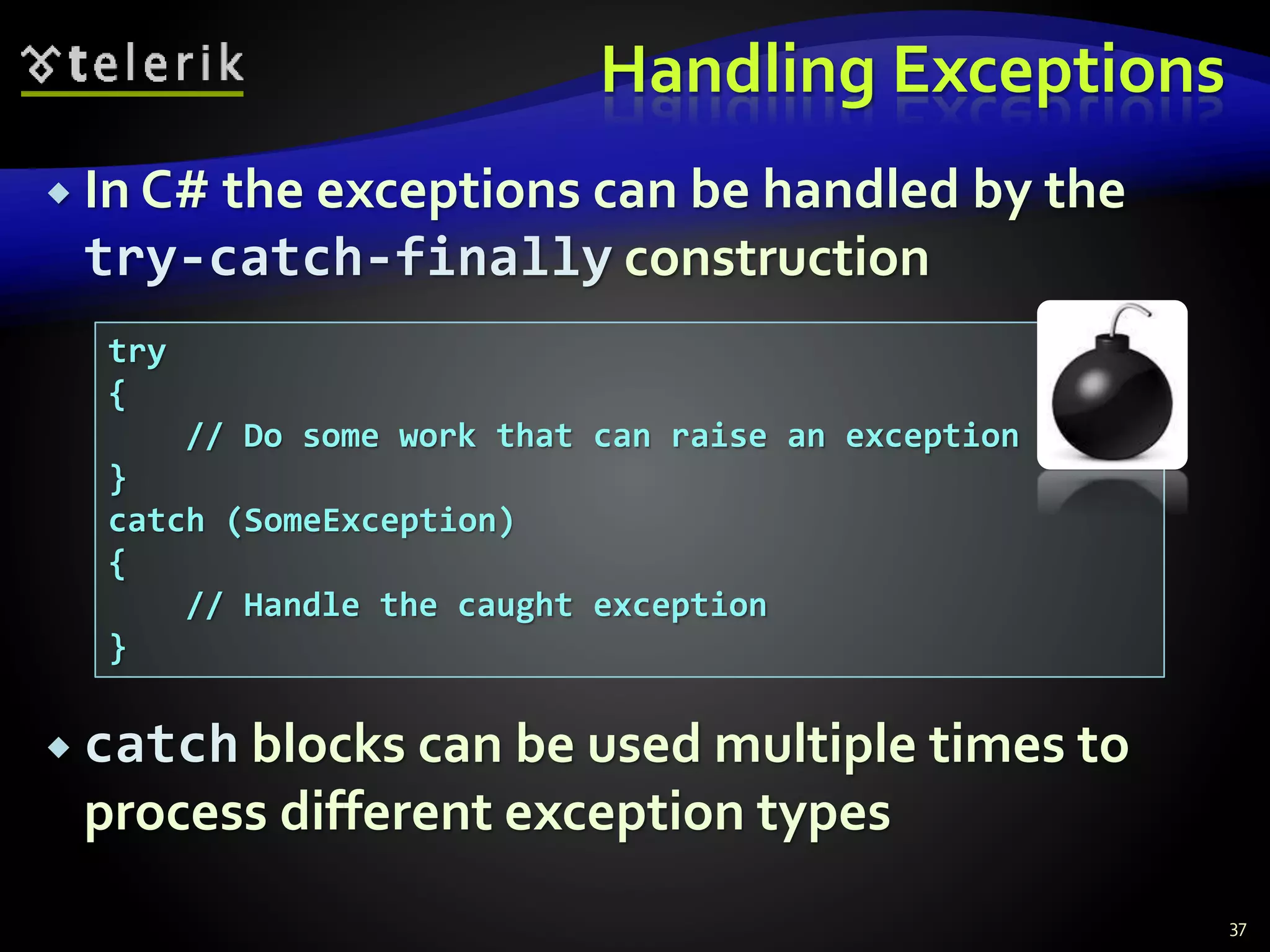 telerik

Handling Exceptions

In C# the exceptions can be handled by the try-catch-finally construction

try
{
    // Do some work that can raise an exception
}
catch (SomeException)
{
    // Handle the caught exception
}

catch blocks can be used multiple times to process different exception types

37